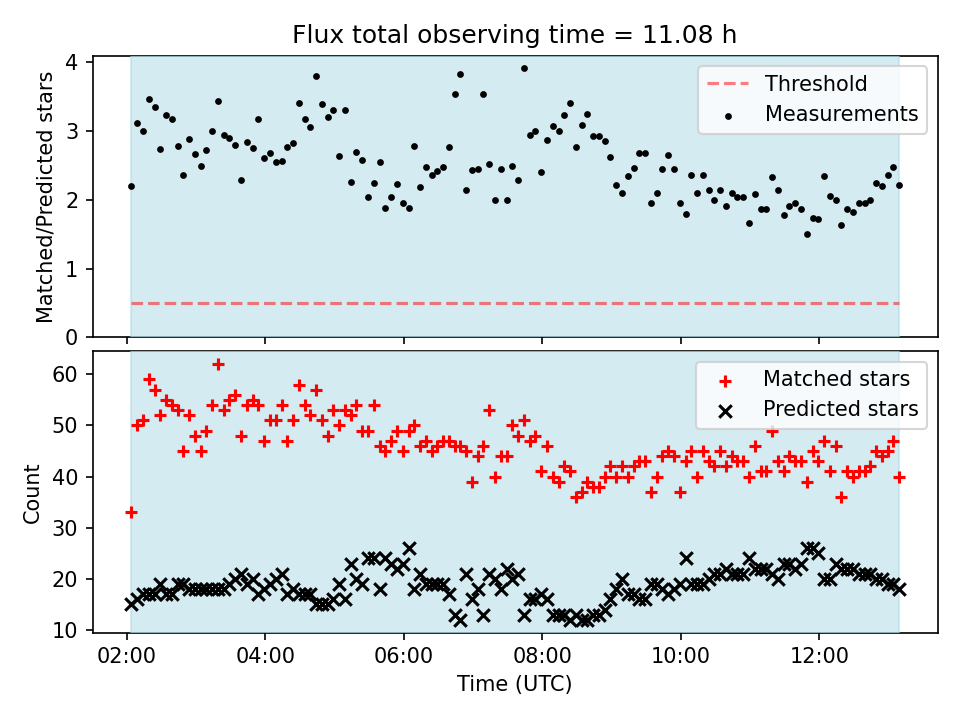 Flux total observing time = 11.08 h

Matched/Predicted stars

4
3
2
1
0

Threshold
Measurements

Count

60
50
40
30
20
10

Matched stars
Predicted stars

02:00
04:00
06:00
08:00
10:00
12:00

Time (UTC)